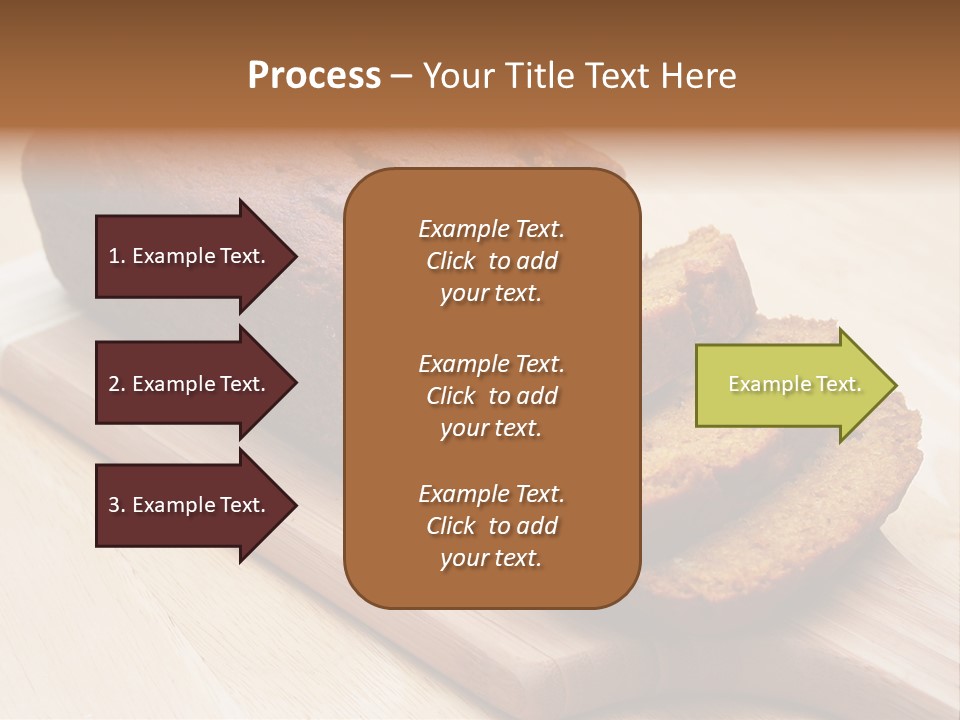 Process – Your Title Text Here

1. Example Text.

2. Example Text.

3. Example Text.

Example Text. Click to add your text.

Example Text. Click to add your text.

Example Text. Click to add your text.

Example Text.